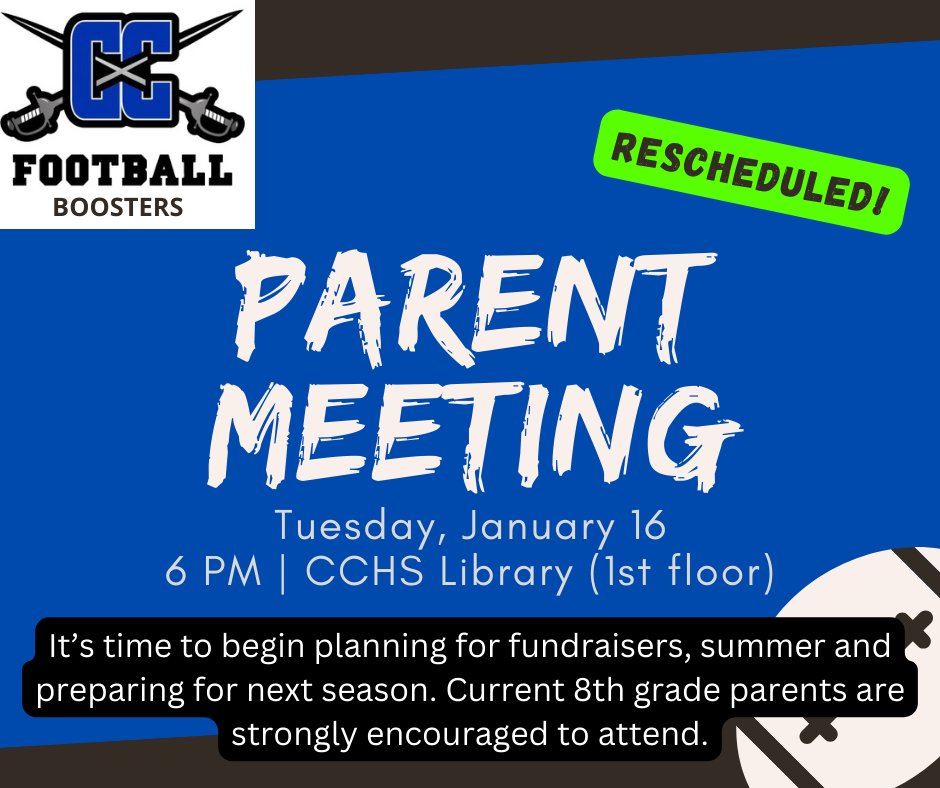 CC
FOOTBALL
BOOSTERS

RESCHEDULED!

PARENT MEETING

Tuesday, January 16
6 PM | CCHS Library (1st floor)

It's time to begin planning for fundraisers, summer and preparing for next season. Current 8th grade parents are strongly encouraged to attend.